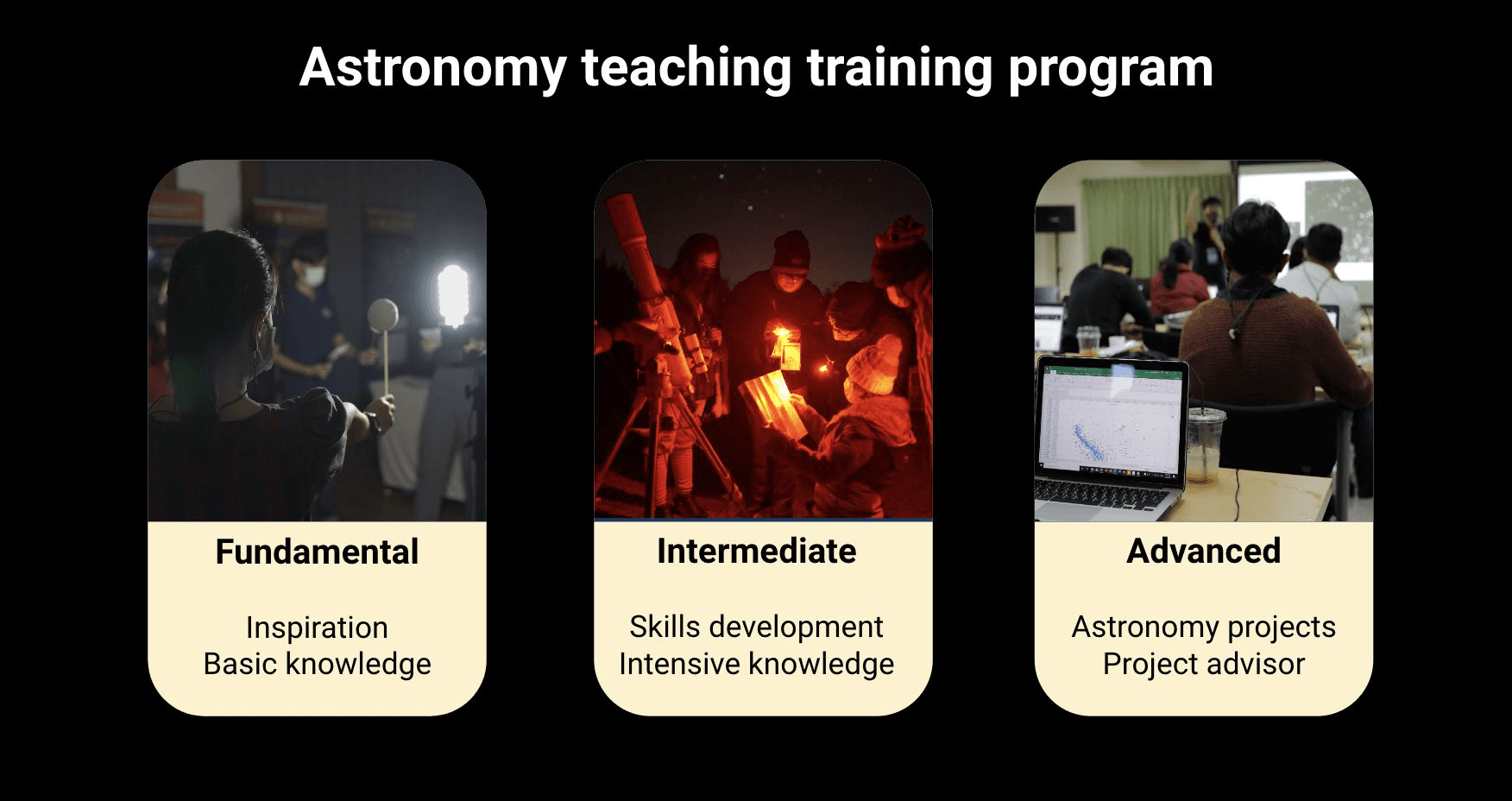 Astronomy teaching training program

Fundamental

Inspiration
Basic knowledge

Intermediate

Skills development
Intensive knowledge

Advanced

Astronomy projects
Project advisor